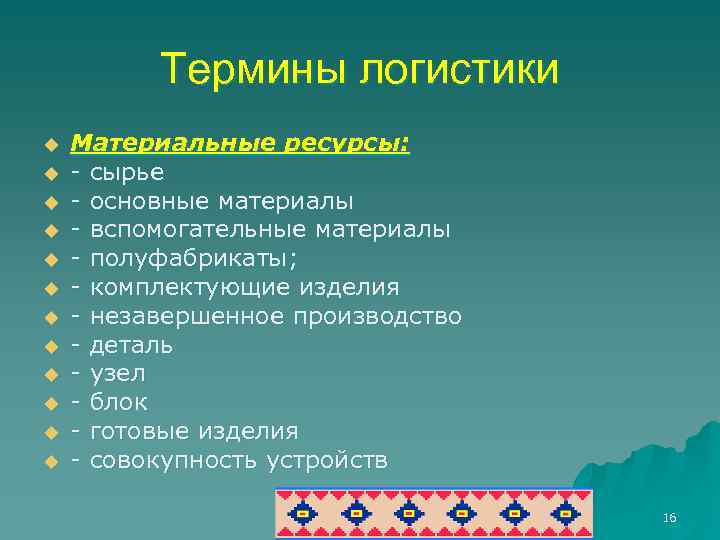 Термины логистики

Материальные ресурсы:
- сырье
- основные материалы
- вспомогательные материалы
- полуфабрикаты;
- комплектующие изделия
- незавершенное производство
- деталь
- узел
- блок
- готовые изделия
- совокупность устройств

16